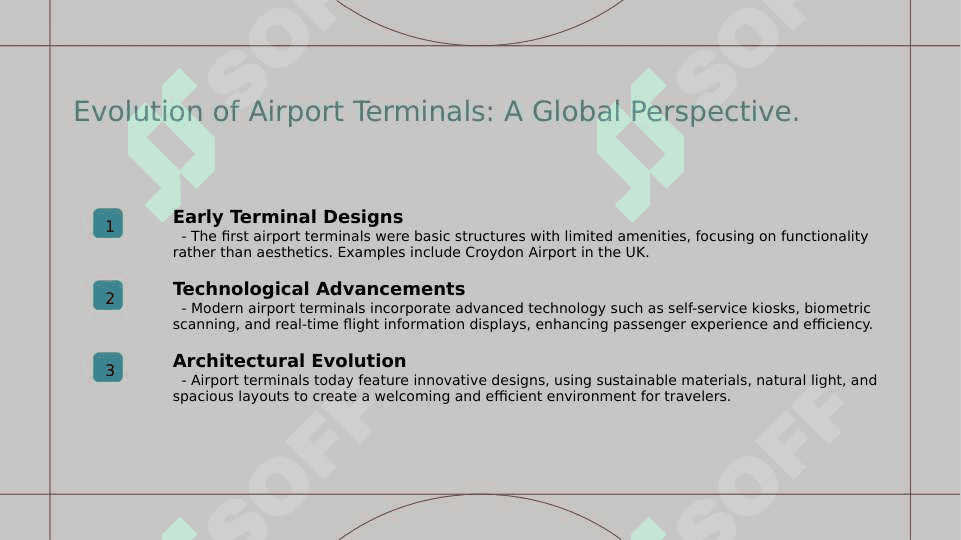 SOFF SOFF

Evolution of Airport Terminals: A Global Perspective.

1
Early Terminal Designs
- The first airport terminals were basic structures with limited amenities, focusing on functionality rather than aesthetics. Examples include Croydon Airport in the UK.

2
Technological Advancements
- Modern airport terminals incorporate advanced technology such as self-service kiosks, biometric scanning, and real-time flight information displays, enhancing passenger experience and efficiency.

3
Architectural Evolution
- Airport terminals today feature innovative designs, using sustainable materials, natural light, and spacious layouts to create a welcoming and efficient environment for travelers.

SOFF SOFF